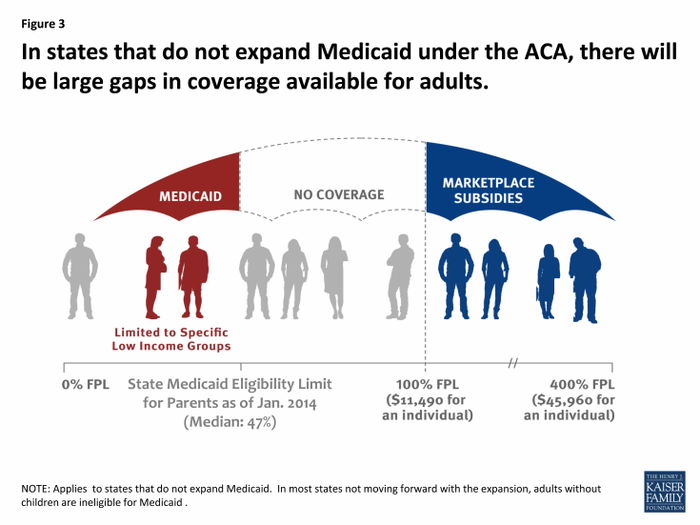 Figure 3

In states that do not expand Medicaid under the ACA, there will be large gaps in coverage available for adults.

MEDICAID

NO COVERAGE

MARKETPLACE SUBSIDIES

Limited to Specific Low Income Groups

0% FPL

State Medicaid Eligibility Limit for Parents as of Jan. 2014 (Median: 47%)

100% FPL ($11,490 for an individual)

400% FPL ($45,960 for an individual)

NOTE: Applies to states that do not expand Medicaid. In most states not moving forward with the expansion, adults without children are ineligible for Medicaid .

THE HENRY J. KAISER FAMILY FOUNDATION